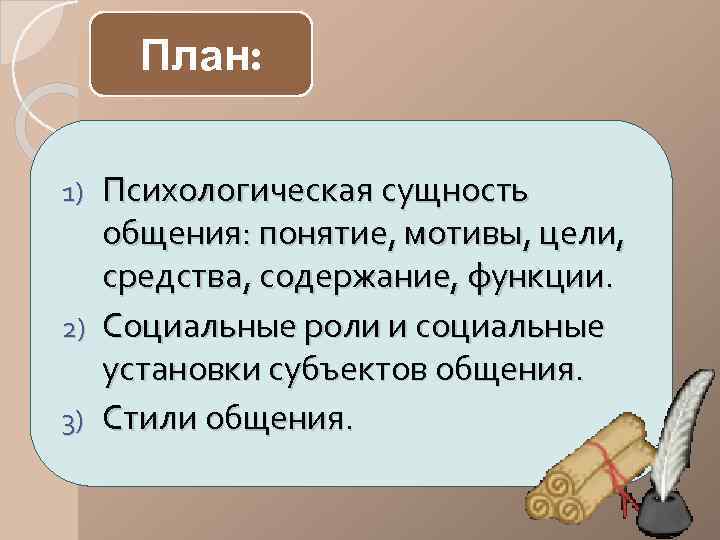 План:

1) Психологическая сущность общения: понятие, мотивы, цели, средства, содержание, функции.
2) Социальные роли и социальные установки субъектов общения.
3) Стили общения.